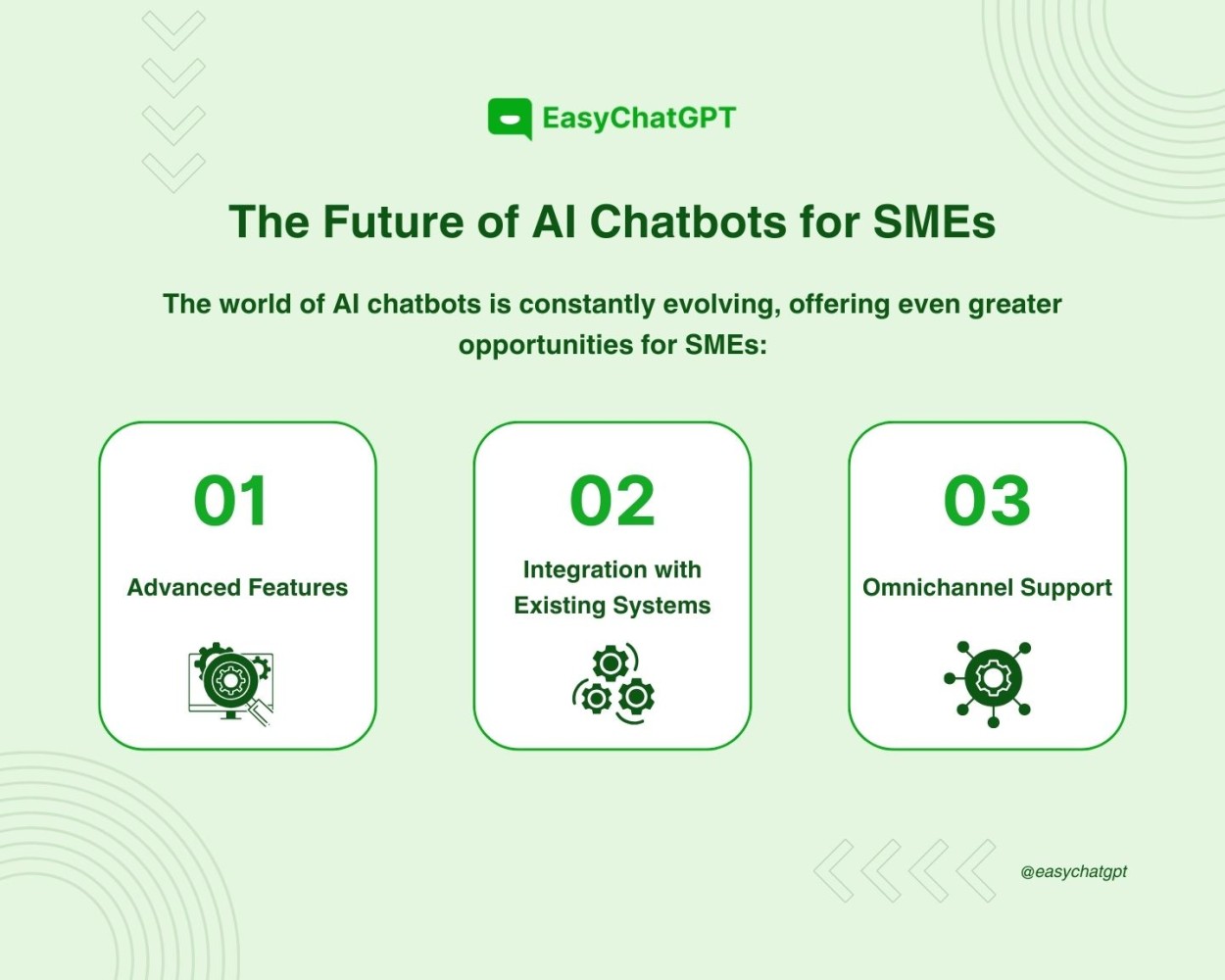 EasyChatGPT

The Future of AI Chatbots for SMEs

The world of AI chatbots is constantly evolving, offering even greater opportunities for SMEs:

01

Advanced Features

02

Integration with Existing Systems

03

Omnichannel Support

@easychatgpt